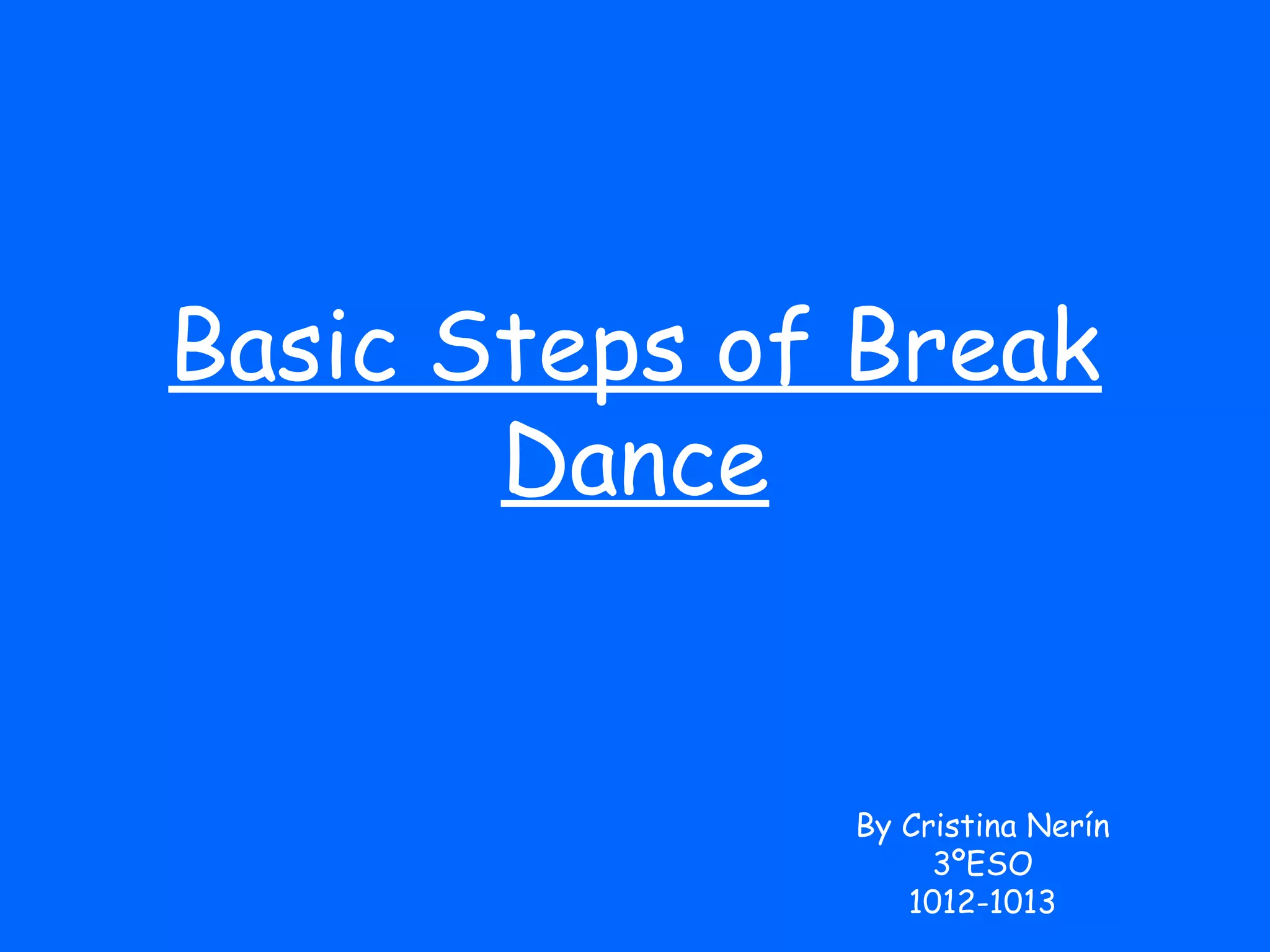 Basic Steps of Break Dance

By Cristina Nerín
3ºESO
1012-1013